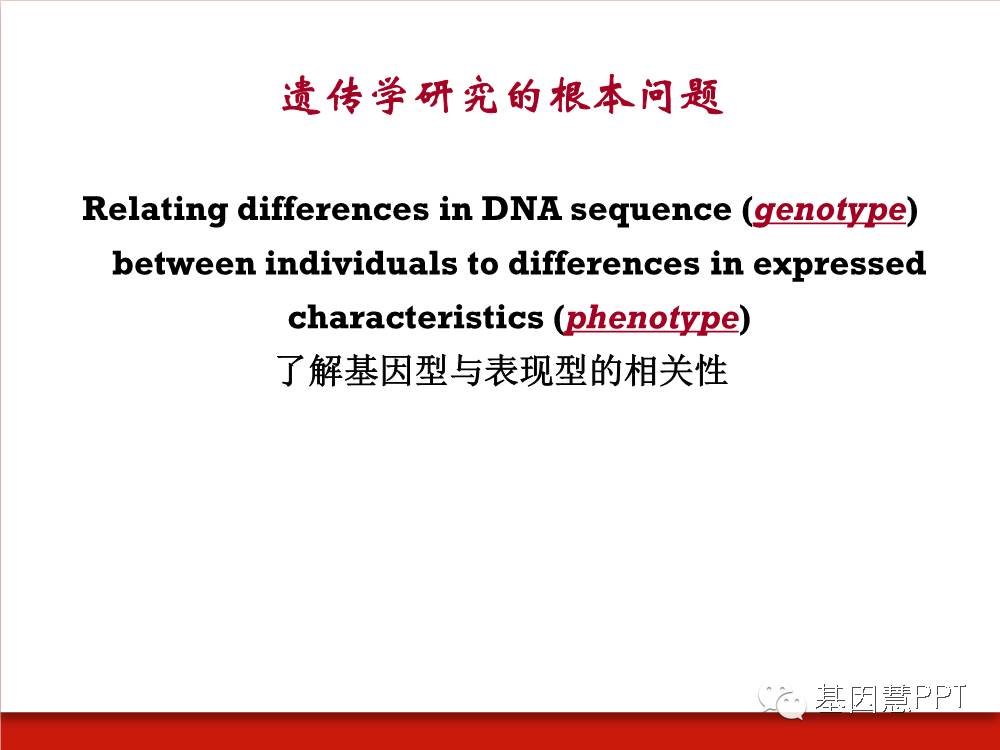 遗传学研究的根本问题

Relating differences in DNA sequence (genotype) between individuals to differences in expressed characteristics (phenotype)
了解基因型与表现型的相关性

基因慧PPT